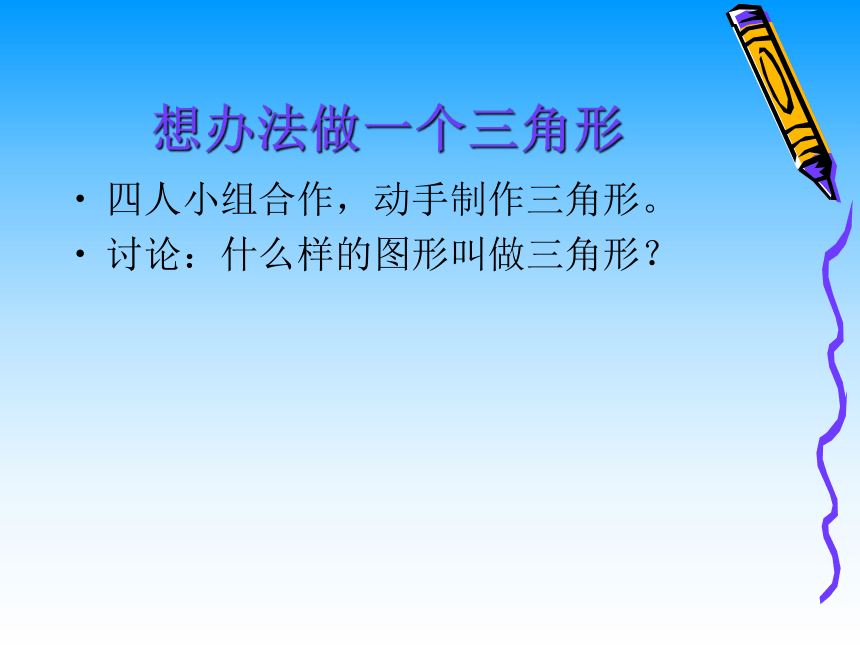 想办法做一个三角形

• 四人小组合作，动手制作三角形。
• 讨论：什么样的图形叫做三角形？